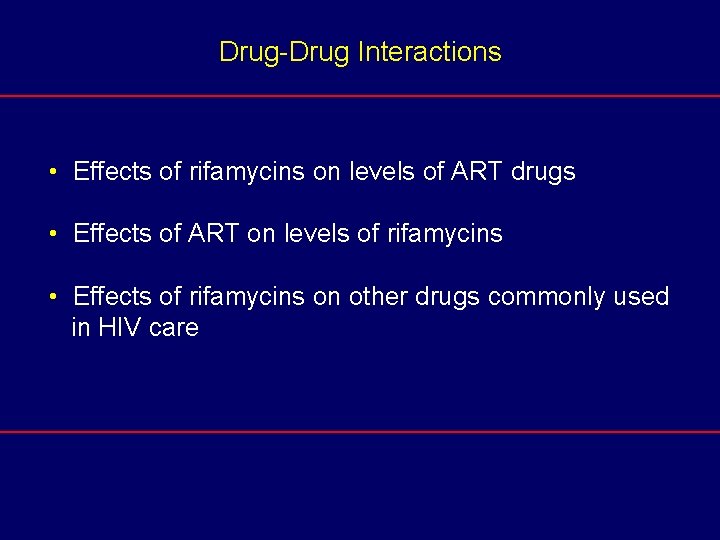 Drug-Drug Interactions

• Effects of rifamycins on levels of ART drugs

• Effects of ART on levels of rifamycins

• Effects of rifamycins on other drugs commonly used in HIV care